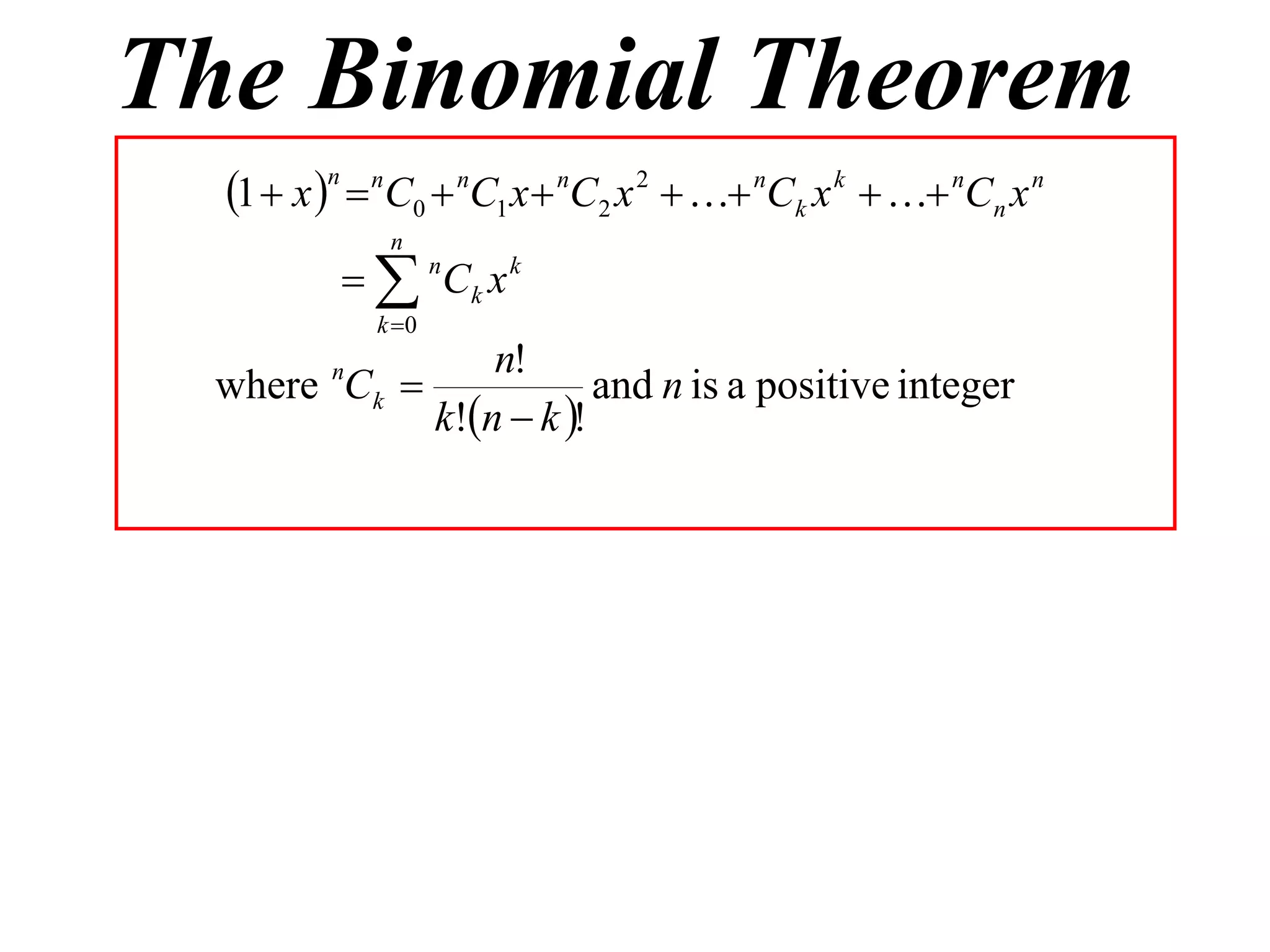 The Binomial Theorem

$(1+x)^n = {}^nC_0 + {}^nC_1 x + {}^nC_2 x^2 + \ldots + {}^nC_k x^k + \ldots + {}^nC_n x^n$

$= \sum_{k=0}^{n} {}^nC_k x^k$

where ${}^nC_k = \frac{n!}{k!(n-k)!}$ and $n$ is a positive integer